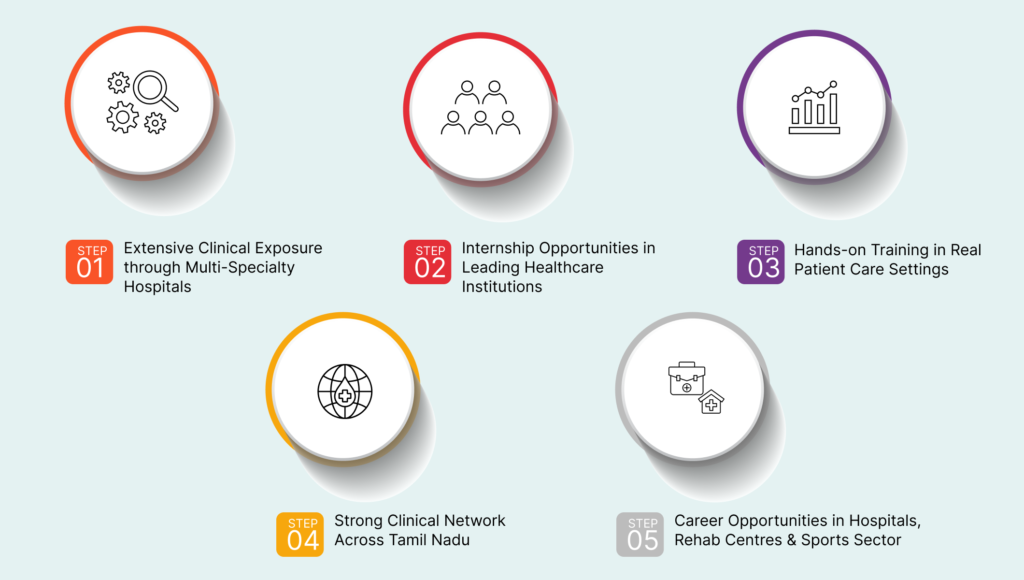 STEP 01 Extensive Clinical Exposure through Multi-Specialty Hospitals

STEP 02 Internship Opportunities in Leading Healthcare Institutions

STEP 03 Hands-on Training in Real Patient Care Settings

STEP 04 Strong Clinical Network Across Tamil Nadu

STEP 05 Career Opportunities in Hospitals, Rehab Centres & Sports Sector